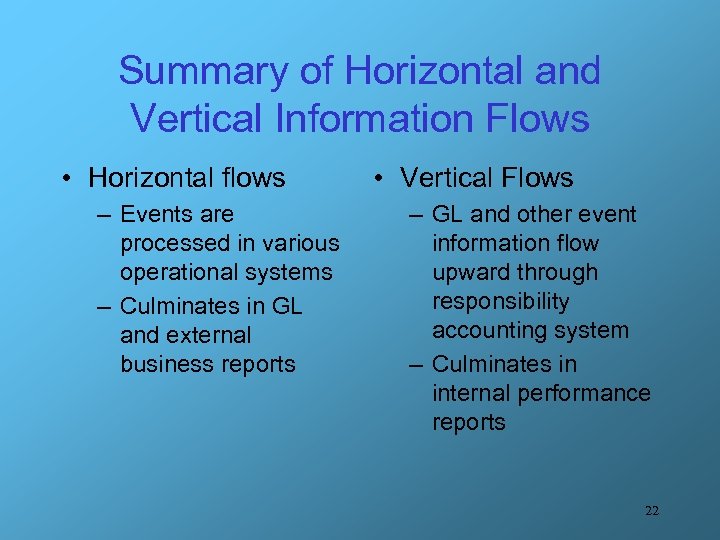 Summary of Horizontal and Vertical Information Flows

• Horizontal flows
– Events are processed in various operational systems
– Culminates in GL and external business reports

• Vertical Flows
– GL and other event information flow upward through responsibility accounting system
– Culminates in internal performance reports

22